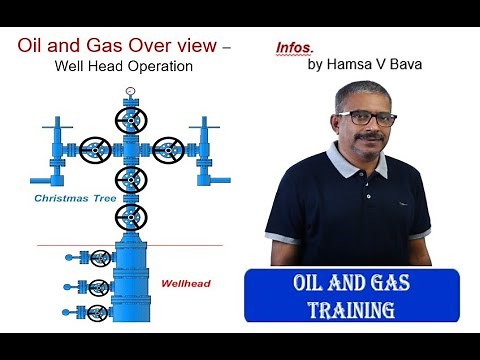 Oil and Gas Over view –
Well Head Operation

Infos.
by Hamsa V Bava

Christmas Tree

Wellhead

OIL AND GAS
TRAINING